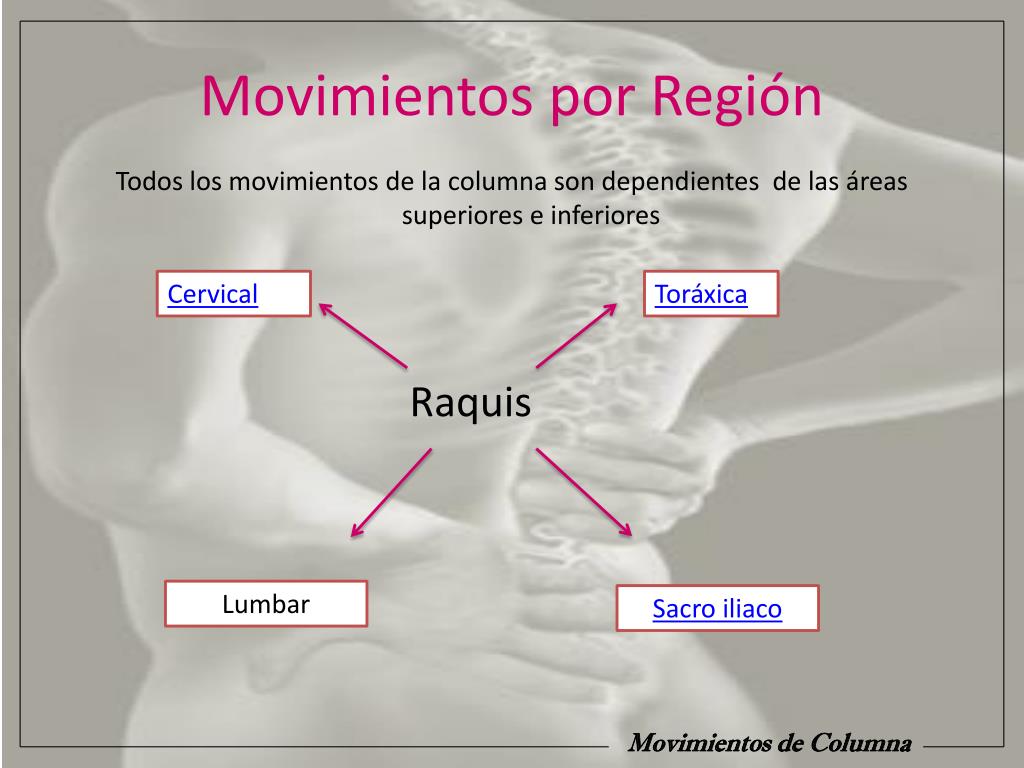 Movimientos por Región

Todos los movimientos de la columna son dependientes de las áreas superiores e inferiores

Cervical

Toráxica

Raquis

Lumbar

Sacro iliaco

Movimientos de Columna